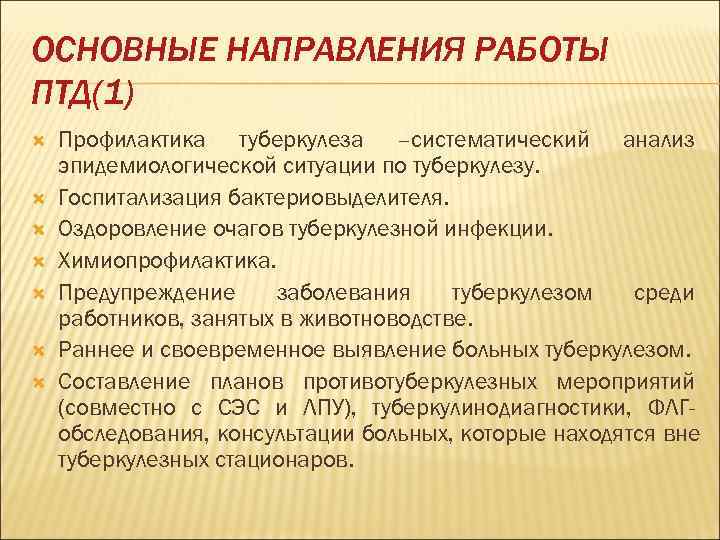 ОСНОВНЫЕ НАПРАВЛЕНИЯ РАБОТЫ ПТД(1)

Профилактика туберкулеза –систематический анализ эпидемиологической ситуации по туберкулезу.
Госпитализация бактериовыделителя.
Оздоровление очагов туберкулезной инфекции.
Химиопрофилактика.
Предупреждение заболевания туберкулезом среди работников, занятых в животноводстве.
Раннее и своевременное выявление больных туберкулезом.
Составление планов противотуберкулезных мероприятий (совместно с СЭС и ЛПУ), туберкулинодиагностики, ФЛГ-обследования, консультации больных, которые находятся вне туберкулезных стационаров.